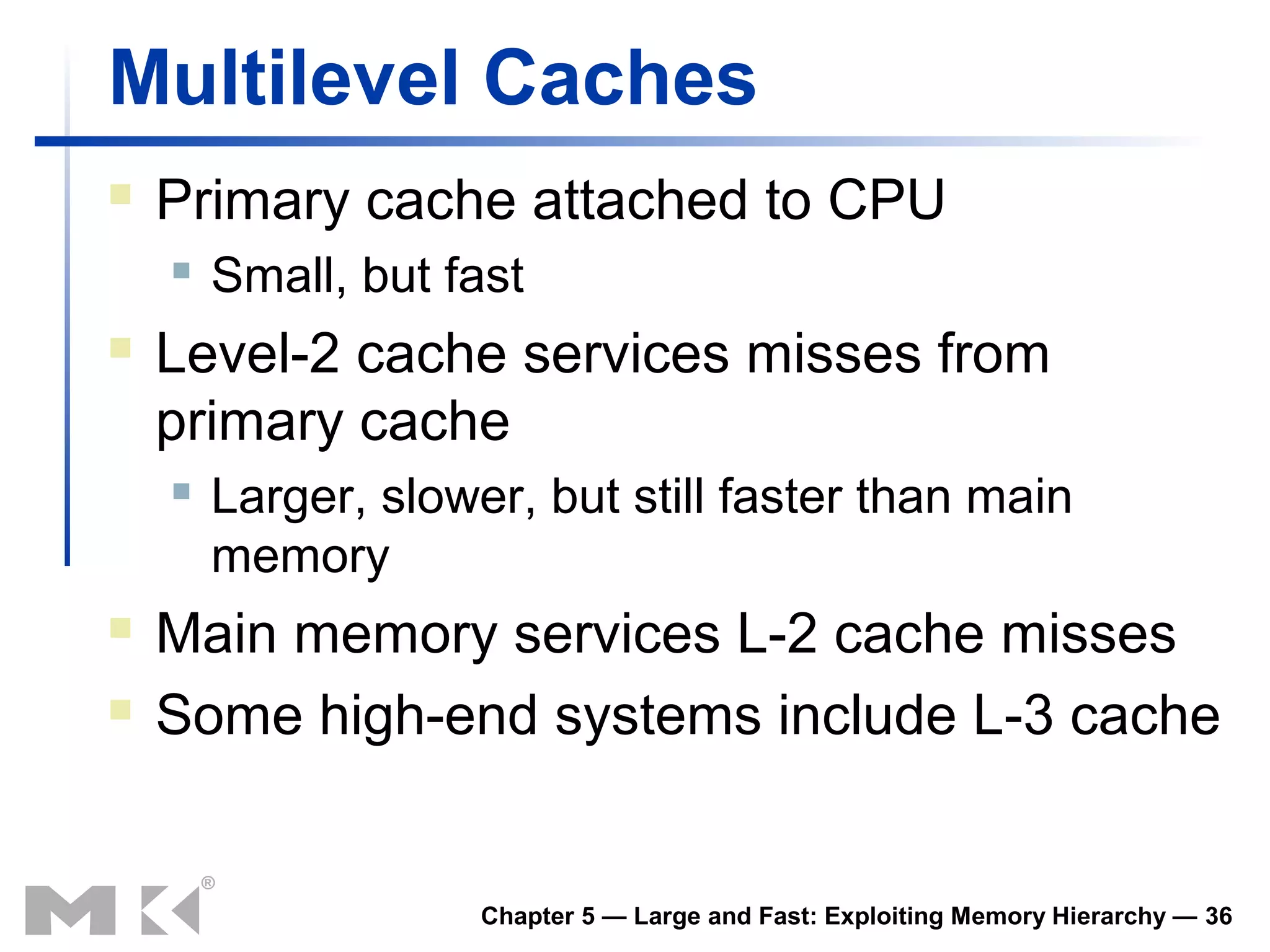 Multilevel Caches

Primary cache attached to CPU

Small, but fast

Level-2 cache services misses from primary cache

Larger, slower, but still faster than main memory

Main memory services L-2 cache misses

Some high-end systems include L-3 cache

MK®

Chapter 5 — Large and Fast: Exploiting Memory Hierarchy — 36